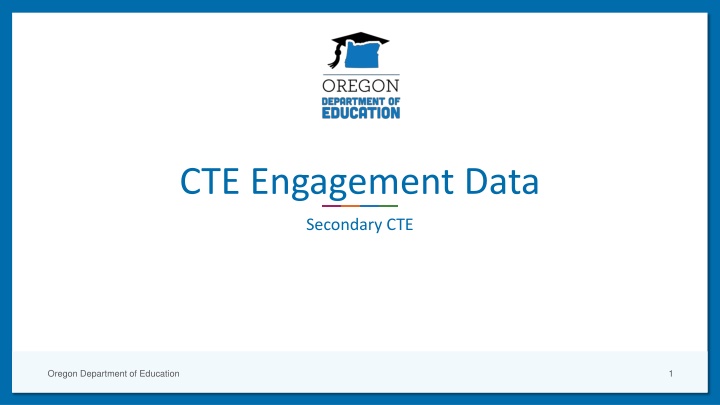 OREGON
DEPARTMENT OF
EDUCATION

CTE Engagement Data

Secondary CTE

Oregon Department of Education

1